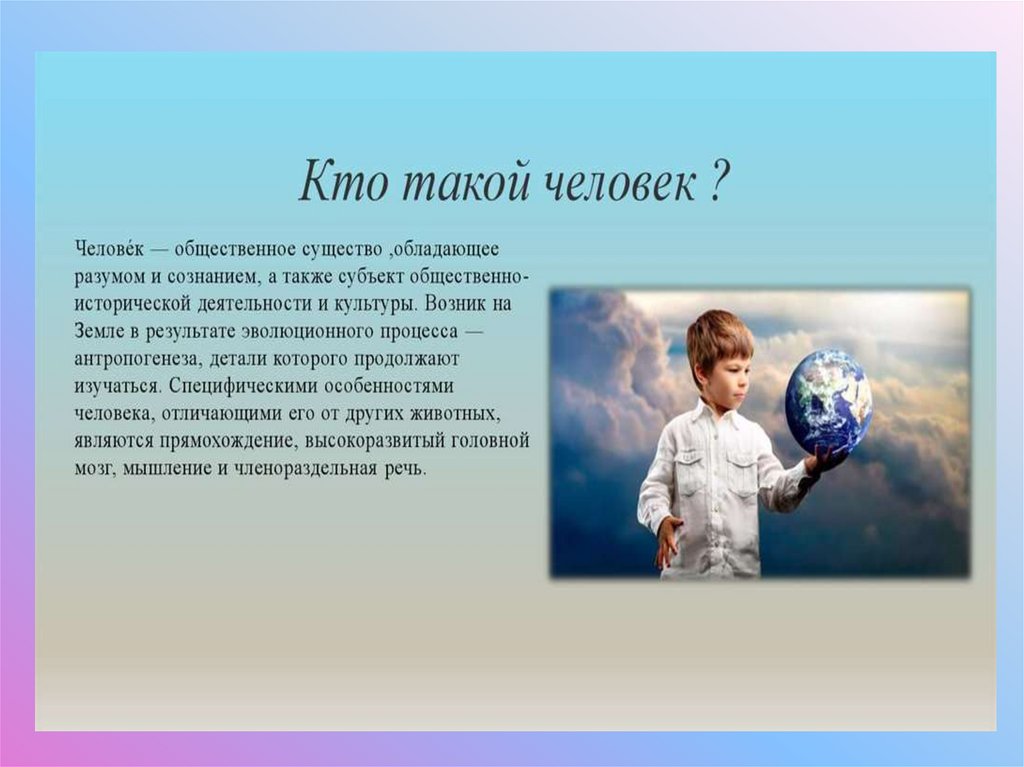 Кто такой человек ?

Челове́к — общественное существо ,обладающее разумом и сознанием, а также субъект общественно-исторической деятельности и культуры. Возник на Земле в результате эволюционного процесса — антропогенеза, детали которого продолжают изучаться. Специфическими особенностями человека, отличающими его от других животных, являются прямохождение, высокоразвитый головной мозг, мышление и членораздельная речь.